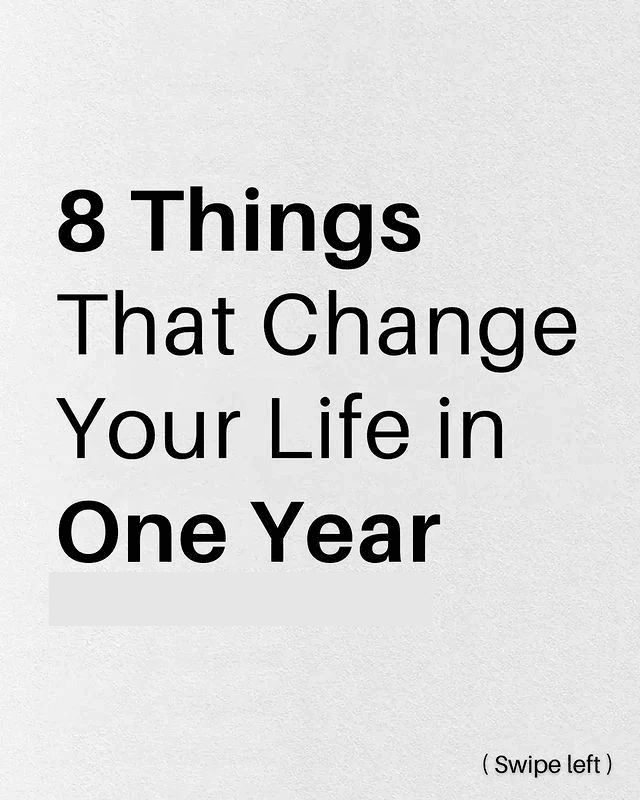 8 Things
That Change
Your Life in
One Year

( Swipe left )